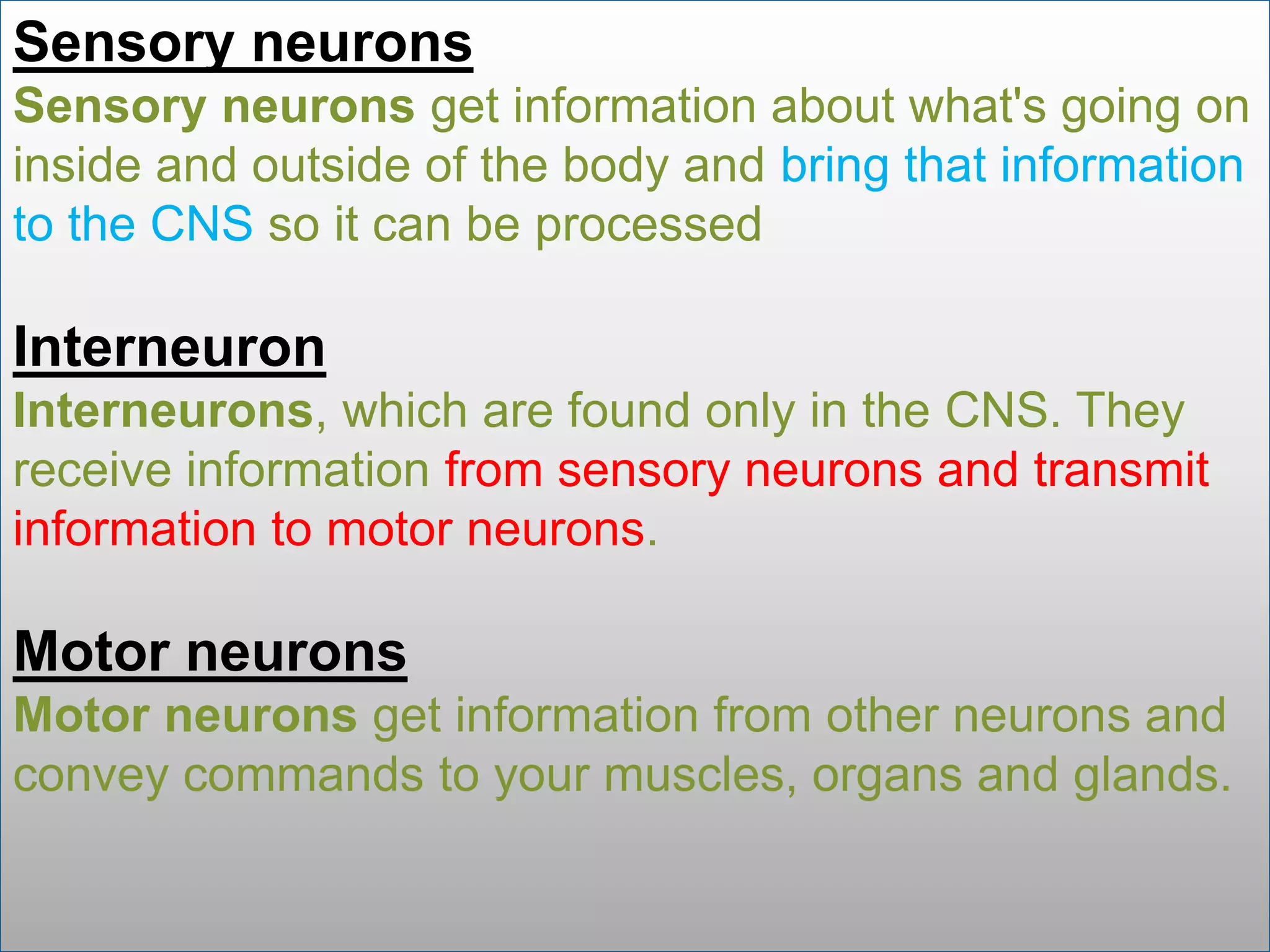 Sensory neurons

Sensory neurons get information about what's going on inside and outside of the body and bring that information to the CNS so it can be processed

Interneuron

Interneurons, which are found only in the CNS. They receive information from sensory neurons and transmit information to motor neurons.

Motor neurons

Motor neurons get information from other neurons and convey commands to your muscles, organs and glands.